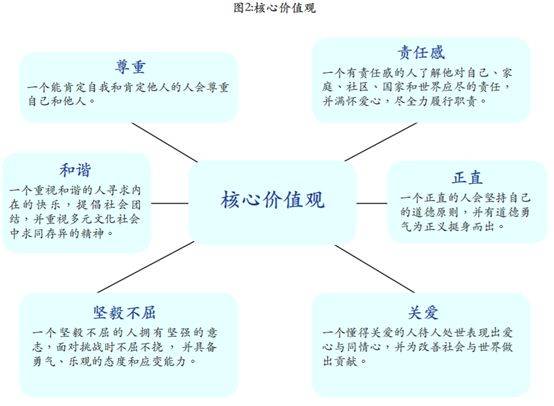 图2:核心价值观

尊重
一个能肯定自我和肯定他人的人会尊重自己和他人。

责任感
一个有责任感的人了解他对自己、家庭、社区、国家和世界应尽的责任，并满怀爱心，尽全力履行职责。

和谐
一个重视和谐的人寻求内在的快乐，提倡社会团结，并重视多元文化社会中求同存异的精神。

核心价值观

正直
一个正直的人会坚持自己的道德原则，并有道德勇气为正义挺身而出。

坚毅不屈
一个坚毅不屈的人拥有坚强的意志，面对挑战时不屈不挠， 并具备勇气、乐观的态度和应变能力。

关爱
一个懂得关爱的人待人处世表现出爱心与同情心，并为改善社会与世界做出贡献。